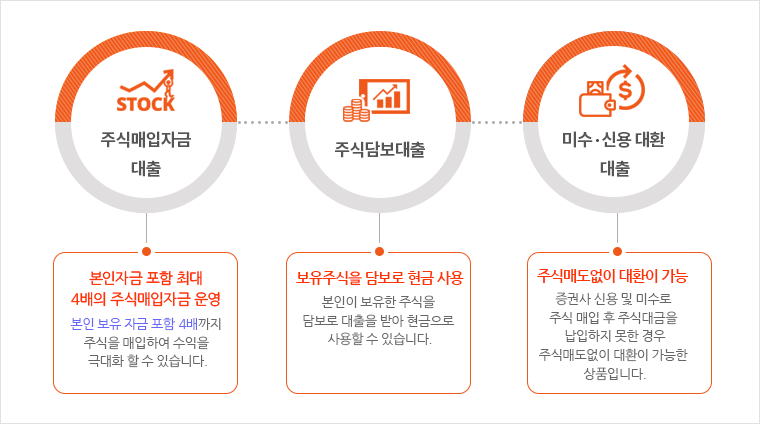 STOCK

주식매입자금 대출

주식담보대출

미수·신용 대환 대출

본인자금 포함 최대 4배의 주식매입자금 운영

본인 보유 자금 포함 4배까지 주식을 매입하여 수익을 극대화 할 수 있습니다.

보유주식을 담보로 현금 사용

본인이 보유한 주식을 담보로 대출을 받아 현금으로 사용할 수 있습니다.

주식매도없이 대환이 가능

증권사 신용 및 미수로 주식 매입 후 주식대금을 납입하지 못한 경우 주식매도없이 대환이 가능한 상품입니다.